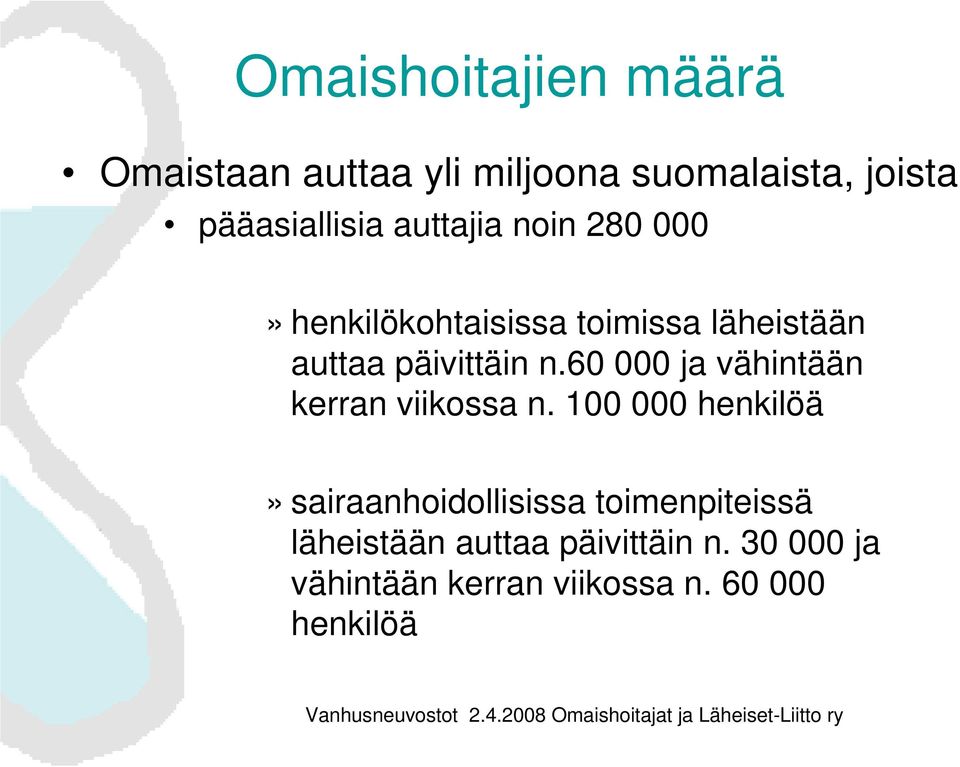 Omaishoitajien määrä

• Omaistaan auttaa yli miljoona suomalaista, joista

• pääasiallisia auttajia noin 280 000

» henkilökohtaisissa toimissa läheistään auttaa päivittäin n.60 000 ja vähintään kerran viikossa n. 100 000 henkilöä

» sairaanhoidollisissa toimenpiteissä läheistään auttaa päivittäin n. 30 000 ja vähintään kerran viikossa n. 60 000 henkilöä

Vanhusneuvostot 2.4.2008 Omaishoitajat ja Läheiset-Liitto ry